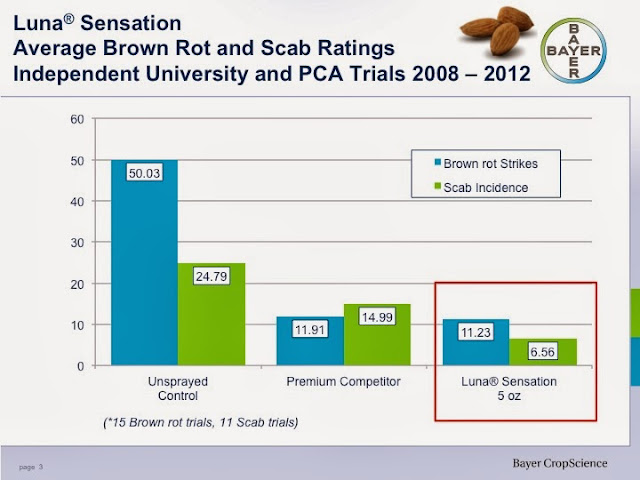 Luna® Sensation
Average Brown Rot and Scab Ratings
Independent University and PCA Trials 2008 – 2012

BAYER
BAYER

60
50
40
30
20
10
0

Brown rot Strikes
Scab Incidence

50.03
24.79
11.91
14.99
11.23
6.56

Unsprayed Control
Premium Competitor
Luna® Sensation 5 oz

(*15 Brown rot trials, 11 Scab trials)

page 3

Bayer CropScience